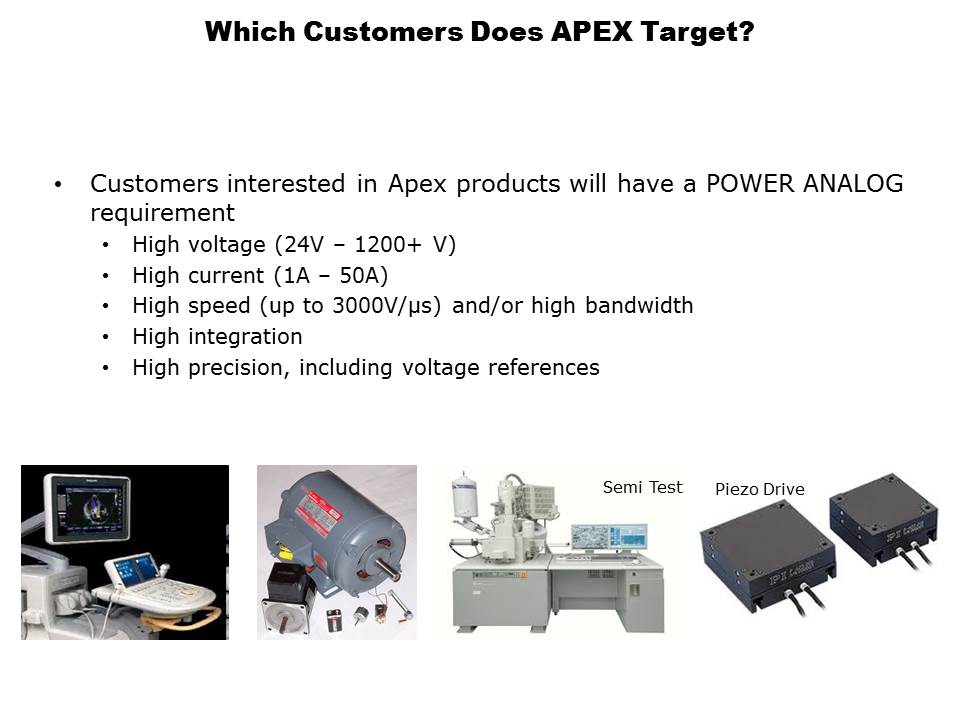 Which Customers Does APEX Target?

• Customers interested in Apex products will have a POWER ANALOG requirement
  • High voltage (24V – 1200+ V)
  • High current (1A – 50A)
  • High speed (up to 3000V/μs) and/or high bandwidth
  • High integration
  • High precision, including voltage references

Semi Test

Piezo Drive